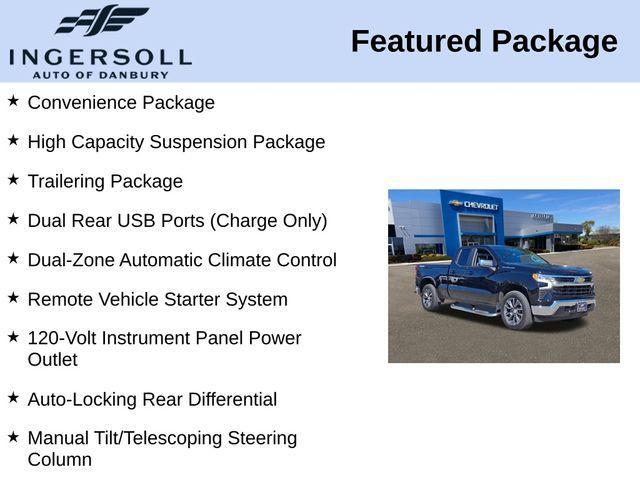 INGERSOLL
AUTO OF DANBURY

Featured Package

★ Convenience Package

★ High Capacity Suspension Package

★ Trailering Package

★ Dual Rear USB Ports (Charge Only)

★ Dual-Zone Automatic Climate Control

★ Remote Vehicle Starter System

★ 120-Volt Instrument Panel Power Outlet

★ Auto-Locking Rear Differential

★ Manual Tilt/Telescoping Steering Column

CHEVROLET